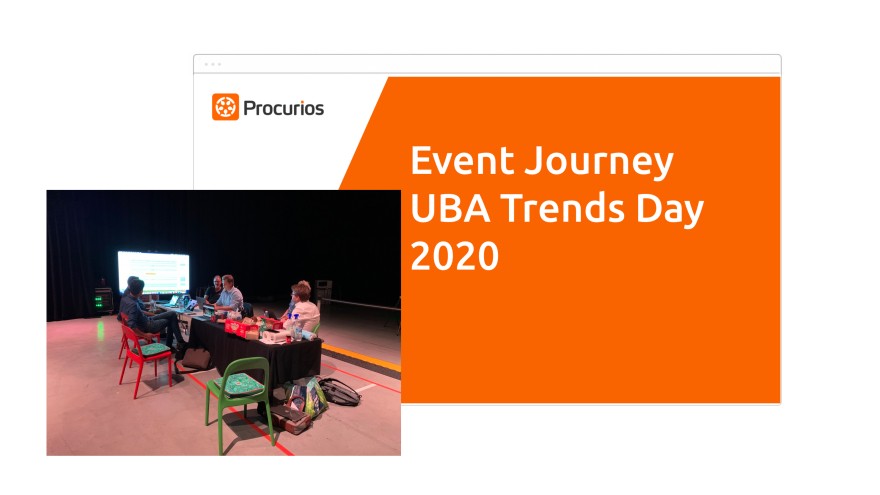 Procurios

Event Journey
UBA Trends Day
2020